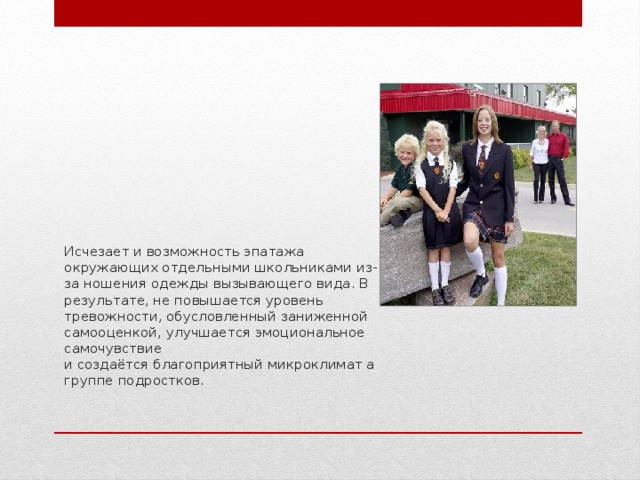 Исчезает и возможность эпатажа окружающих отдельными школьниками из-за ношения одежды вызывающего вида. В результате, не повышается уровень тревожности, обусловленный заниженной самооценкой, улучшается эмоциональное самочувствие
и создаётся благоприятный микроклимат а группе подростков.